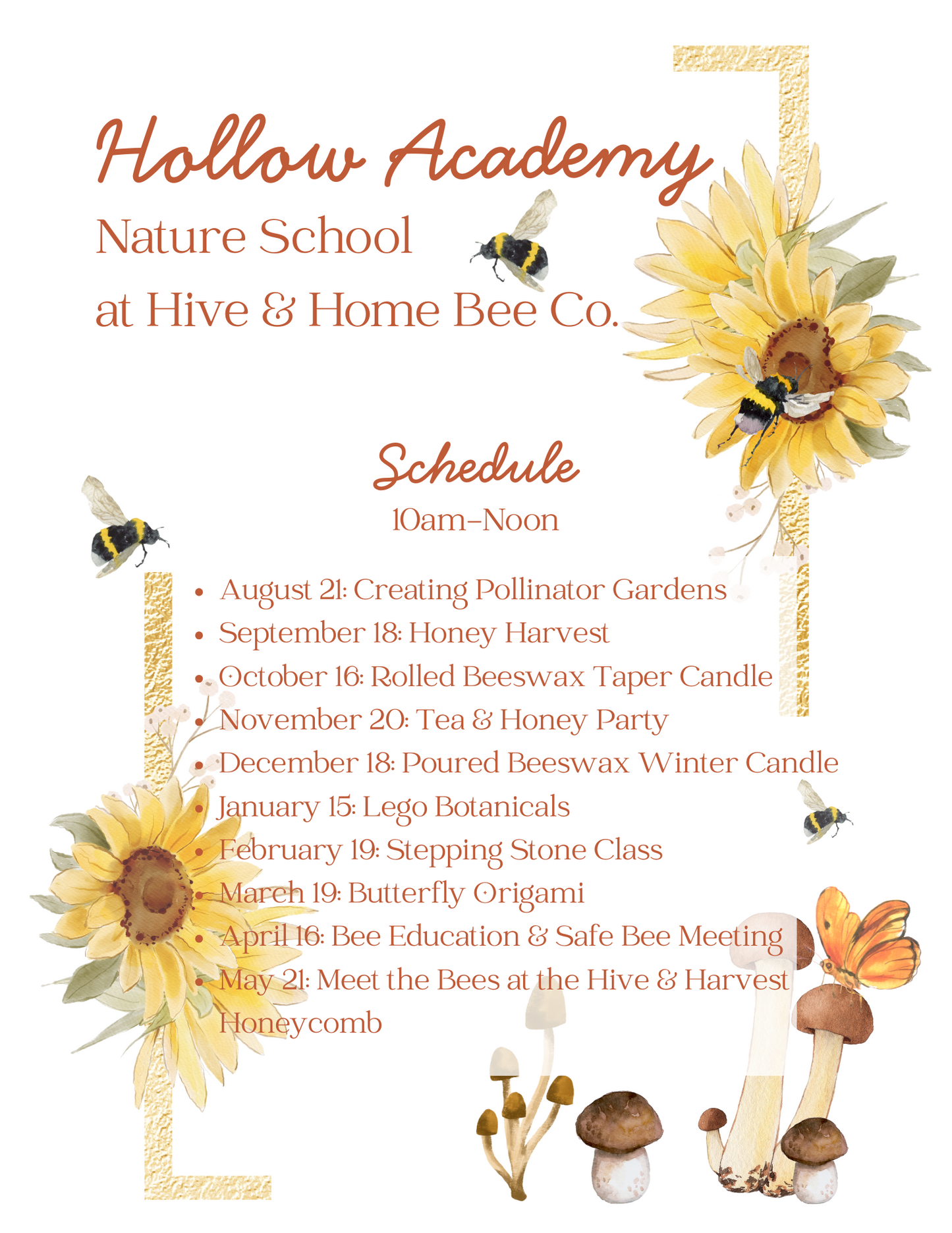 Hollow Academy

Nature School
at Hive & Home Bee Co.

Schedule
10am-Noon

- August 21: Creating Pollinator Gardens
- September 18: Honey Harvest
- October 16: Rolled Beeswax Taper Candle
- November 20: Tea & Honey Party
- December 18: Poured Beeswax Winter Candle
- January 15: Lego Botanicals
- February 19: Stepping Stone Class
- March 19: Butterfly Origami
- April 16: Bee Education & Safe Bee Meeting
- May 21: Meet the Bees at the Hive & Harvest Honeycomb